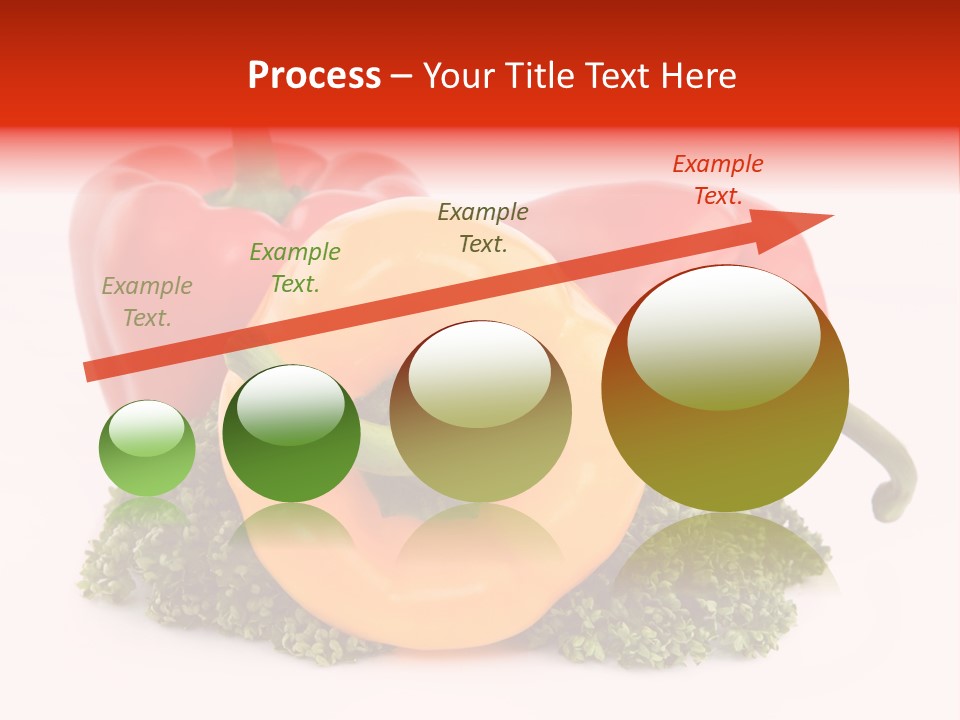 Process – Your Title Text Here

Example Text.

Example Text.

Example Text.

Example Text.